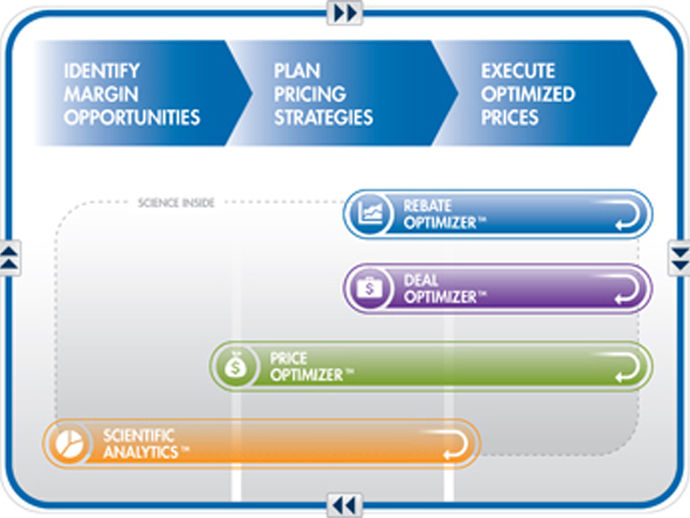 IDENTIFY MARGIN OPPORTUNITIES

PLAN PRICING STRATEGIES

EXECUTE OPTIMIZED PRICES

SCIENCE INSIDE

REBATE OPTIMIZER™

DEAL OPTIMIZER™

PRICE OPTIMIZER™

SCIENTIFIC ANALYTICS™